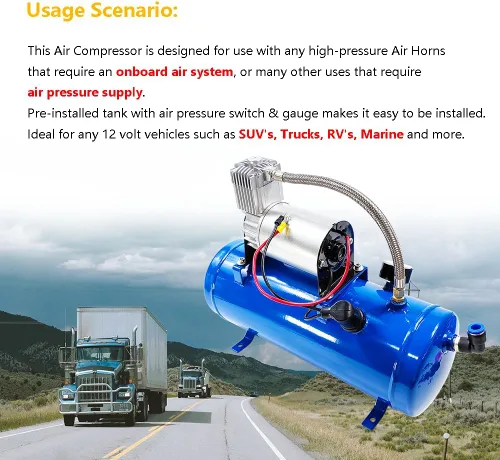 Usage Scenario:

This Air Compressor is designed for use with any high-pressure Air Horns that require an onboard air system, or many other uses that require air pressure supply.
Pre-installed tank with air pressure switch & gauge makes it easy to be installed.
Ideal for any 12 volt vehicles such as SUV's, Trucks, RV's, Marine and more.